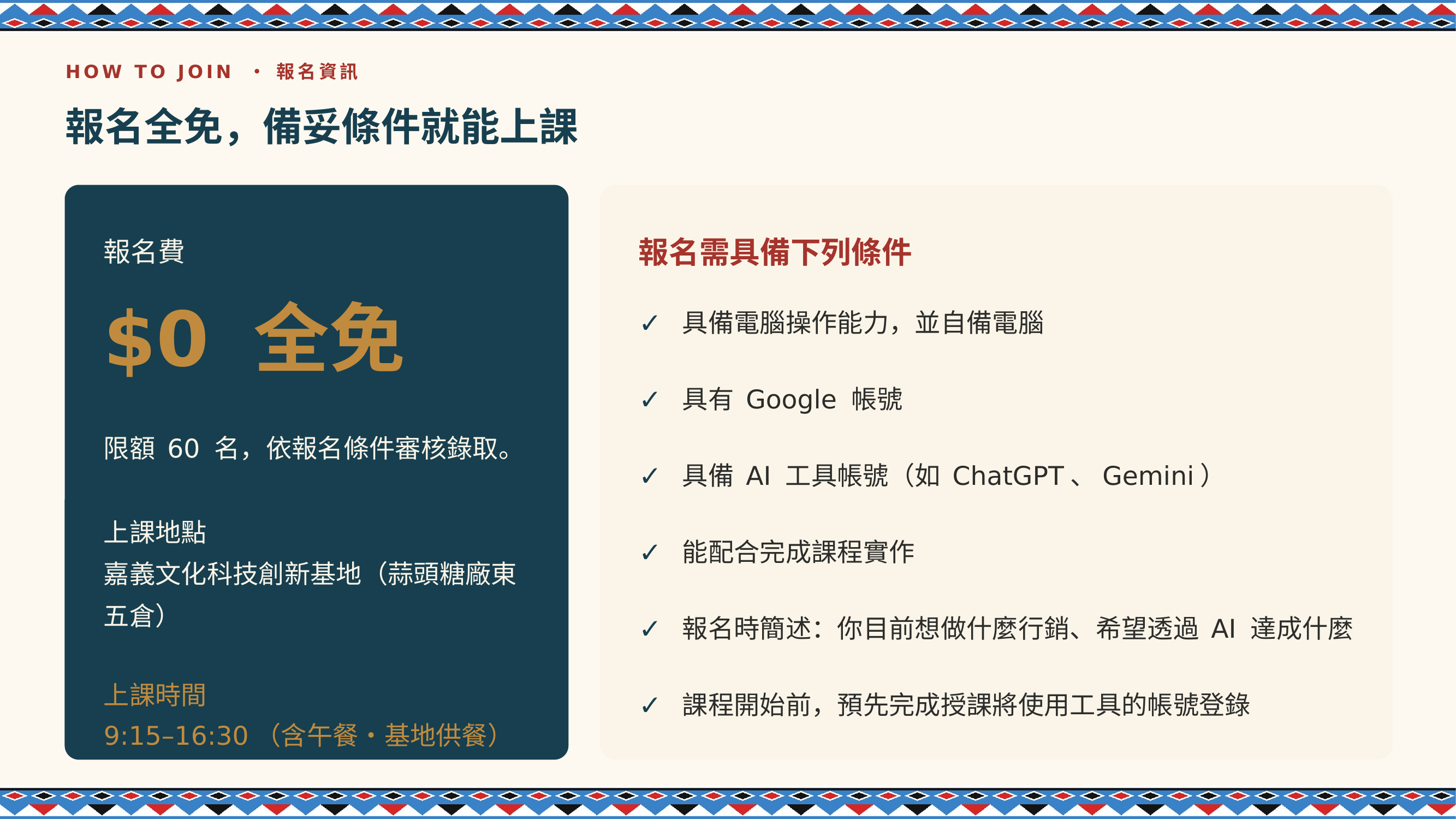 HOW TO JOIN · 報名資訊

報名全免，備妥條件就能上課

報名費

$0 全免

限額 60 名，依報名條件審核錄取。

上課地點
嘉義文化科技創新基地（蒜頭糖廠東五倉）

上課時間
9:15–16:30 （含午餐・基地供餐）

報名需具備下列條件

✓ 具備電腦操作能力，並自備電腦

✓ 具有 Google 帳號

✓ 具備 AI 工具帳號（如 ChatGPT、 Gemini）

✓ 能配合完成課程實作

✓ 報名時簡述：你目前想做什麼行銷、希望透過 AI 達成什麼

✓ 課程開始前，預先完成授課將使用工具的帳號登錄